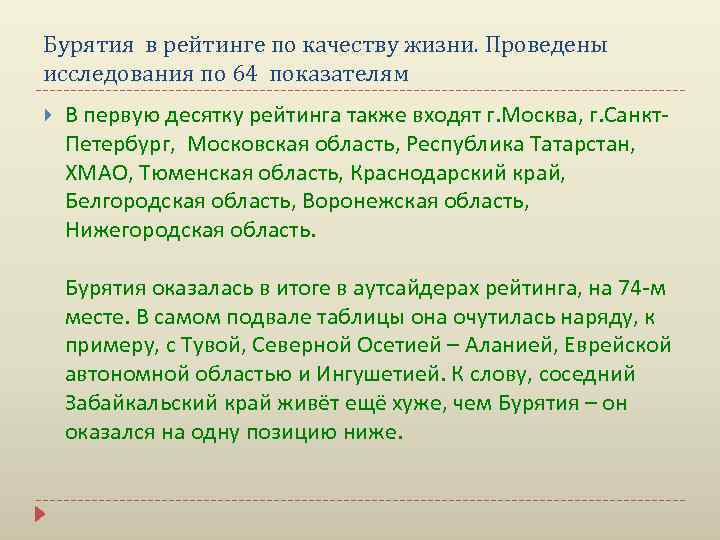 Бурятия в рейтинге по качеству жизни. Проведены исследования по 64 показателям

В первую десятку рейтинга также входят г.Москва, г.Санкт-Петербург, Московская область, Республика Татарстан, ХМАО, Тюменская область, Краснодарский край, Белгородская область, Воронежская область, Нижегородская область.

Бурятия оказалась в итоге в аутсайдерах рейтинга, на 74-м месте. В самом подвале таблицы она очутилась наряду, к примеру, с Тувой, Северной Осетией – Аланией, Еврейской автономной областью и Ингушетией. К слову, соседний Забайкальский край живёт ещё хуже, чем Бурятия – он оказался на одну позицию ниже.